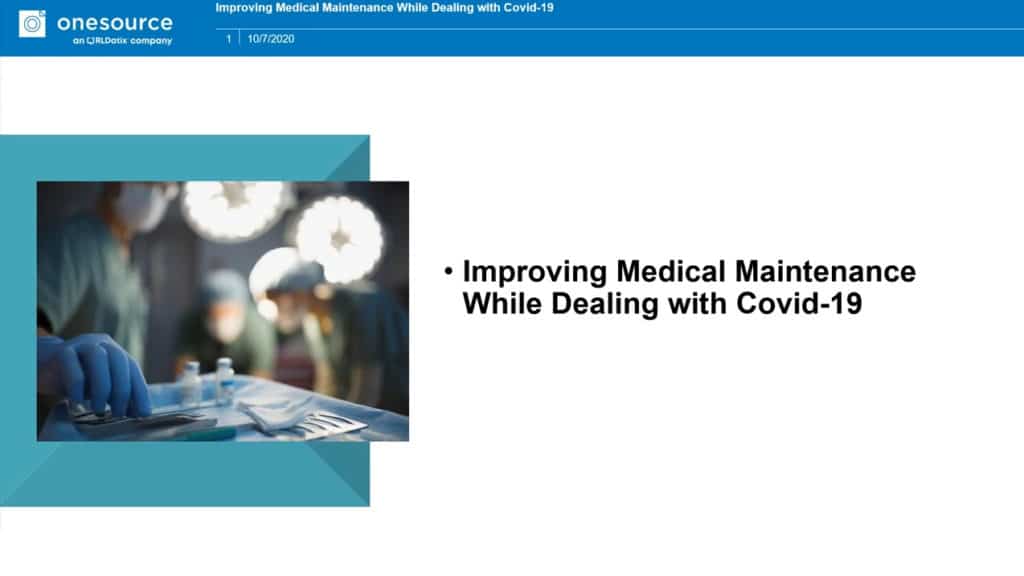 onesource
an RLDatix company

Improving Medical Maintenance While Dealing with Covid-19

1 | 10/7/2020

• Improving Medical Maintenance While Dealing with Covid-19